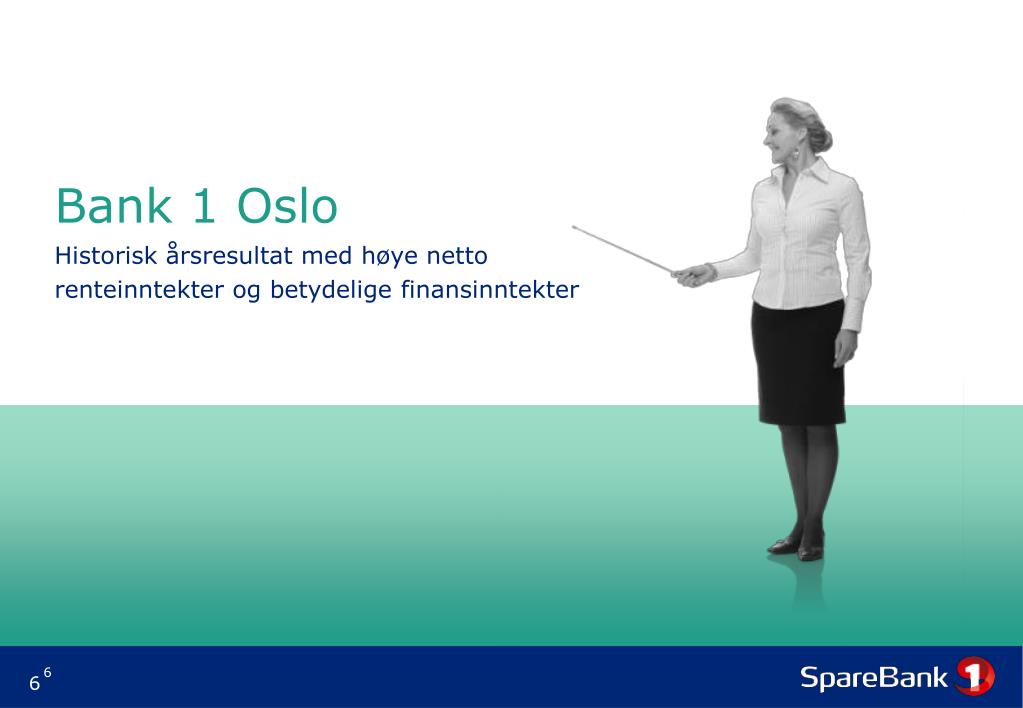 Bank 1 Oslo

Historisk årsresultat med høye netto renteinntekter og betydelige finansinntekter

6 6

SpareBank 1